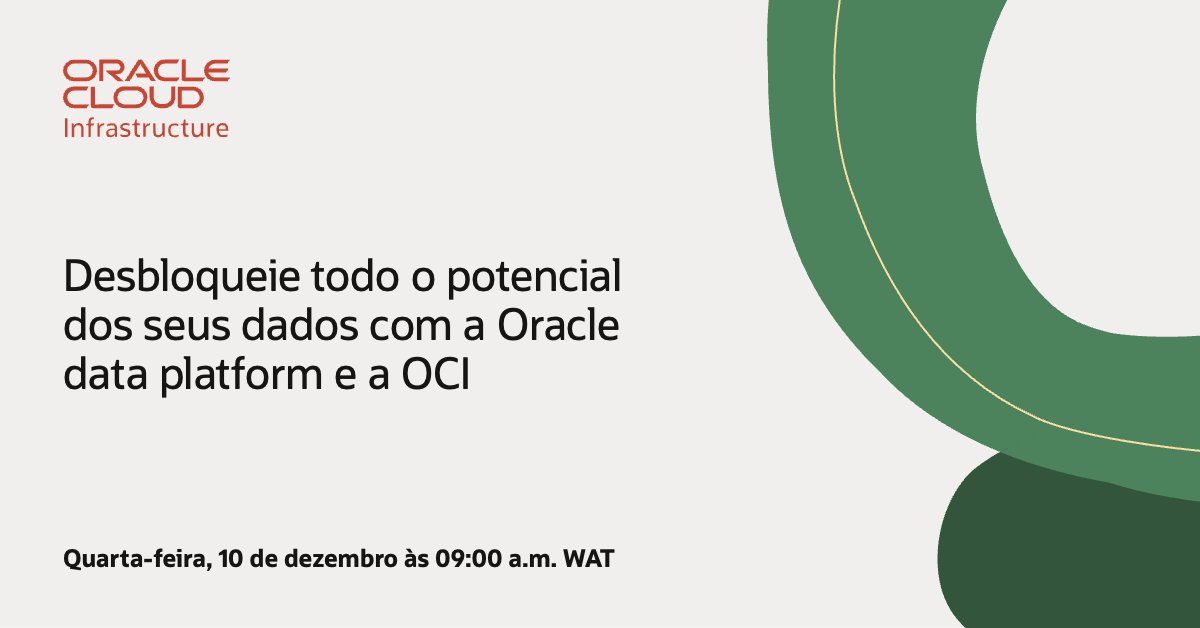 ORACLE CLOUD
Infrastructure

Desbloqueie todo o potencial dos seus dados com a Oracle data platform e a OCI

Quarta-feira, 10 de dezembro às 09:00 a.m. WAT